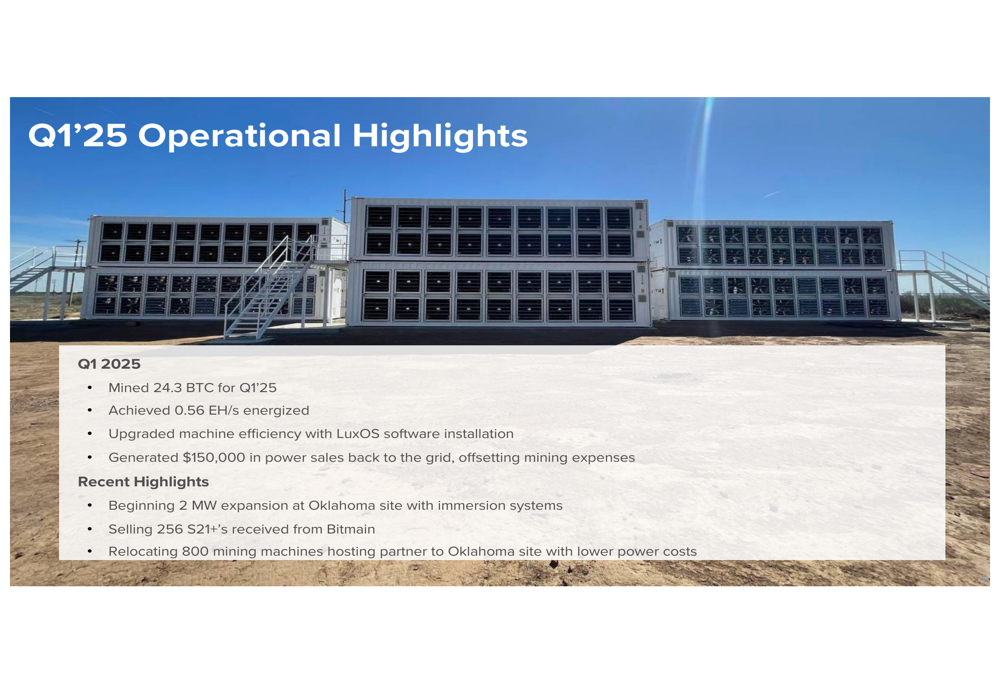 Q1'25 Operational Highlights

Q1 2025
• Mined 24.3 BTC for Q1'25
• Achieved 0.56 EH/s energized
• Upgraded machine efficiency with LuxOS software installation
• Generated $150,000 in power sales back to the grid, offsetting mining expenses

Recent Highlights
• Beginning 2 MW expansion at Oklahoma site with immersion systems
• Selling 256 S21+'s received from Bitmain
• Relocating 800 mining machines hosting partner to Oklahoma site with lower power costs